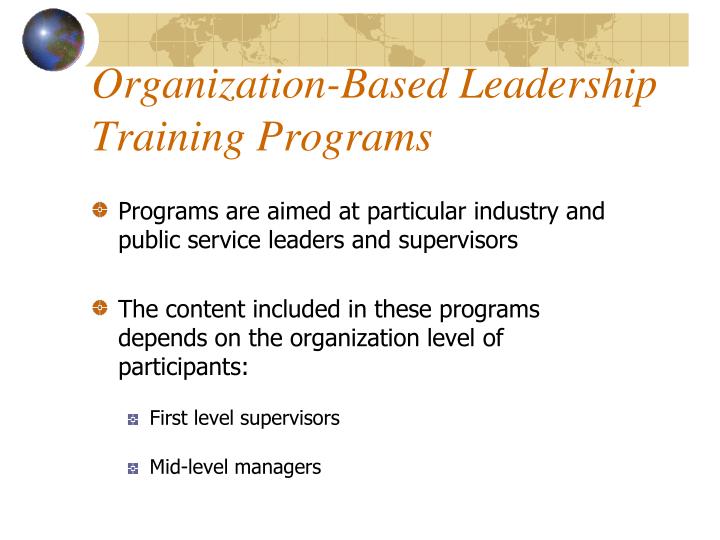 Organization-Based Leadership Training Programs

Programs are aimed at particular industry and public service leaders and supervisors

The content included in these programs depends on the organization level of participants:

First level supervisors

Mid-level managers